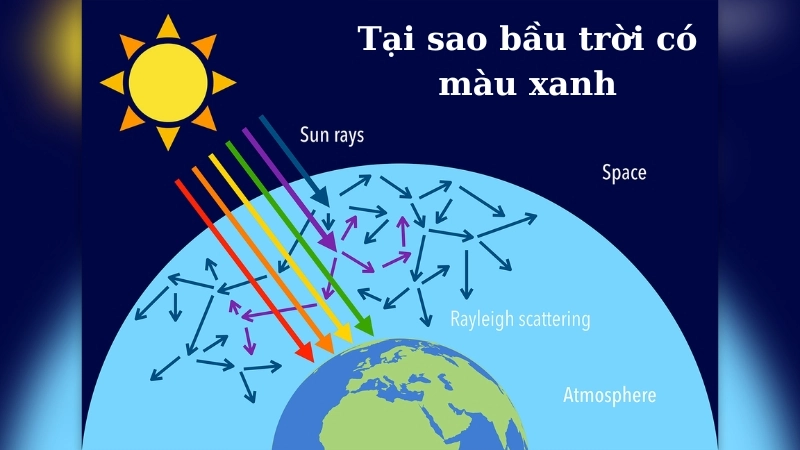 Tại sao bầu trời có màu xanh

Sun rays

Space

Rayleigh scattering

Atmosphere